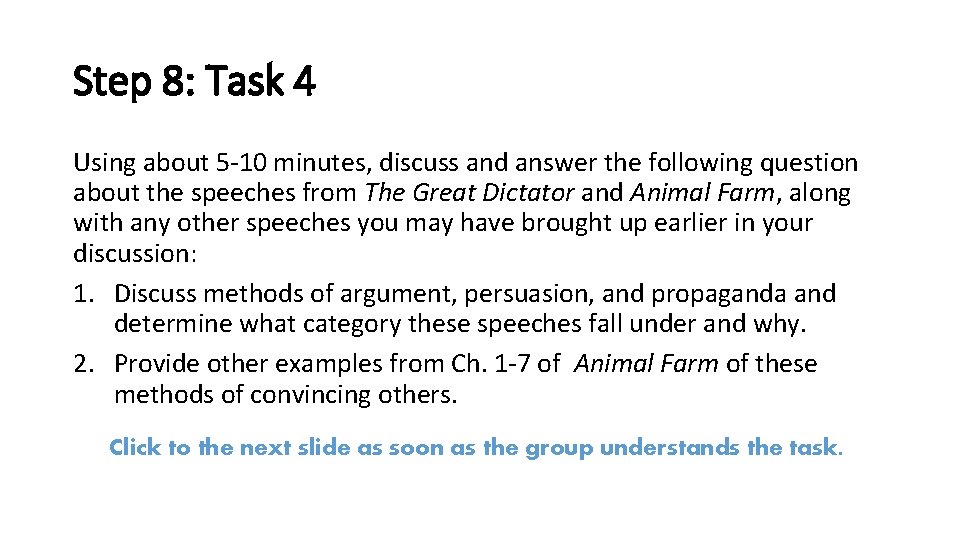 Step 8: Task 4

Using about 5-10 minutes, discuss and answer the following question about the speeches from The Great Dictator and Animal Farm, along with any other speeches you may have brought up earlier in your discussion:

1. Discuss methods of argument, persuasion, and propaganda and determine what category these speeches fall under and why.
2. Provide other examples from Ch. 1-7 of Animal Farm of these methods of convincing others.

Click to the next slide as soon as the group understands the task.